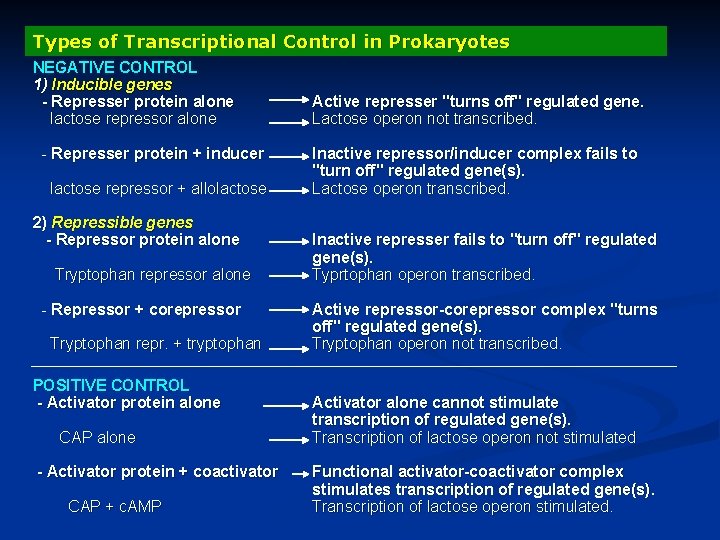 Types of Transcriptional Control in Prokaryotes

NEGATIVE CONTROL
1) Inducible genes
- Represser protein alone → Active represser "turns off" regulated gene.
lactose repressor alone → Lactose operon not transcribed.

- Represser protein + inducer → Inactive repressor/inducer complex fails to "turn off" regulated gene(s).
lactose repressor + allolactose → Lactose operon transcribed.

2) Repressible genes
- Repressor protein alone → Inactive represser fails to "turn off" regulated gene(s).
Tryptophan repressor alone → Typrtophan operon transcribed.

- Repressor + corepressor → Active repressor-corepressor complex "turns off" regulated gene(s).
Tryptophan repr. + tryptophan → Tryptophan operon not transcribed.

POSITIVE CONTROL
- Activator protein alone → Activator alone cannot stimulate transcription of regulated gene(s).
CAP alone → Transcription of lactose operon not stimulated

- Activator protein + coactivator → Functional activator-coactivator complex stimulates transcription of regulated gene(s).
CAP + cAMP Transcription of lactose operon stimulated.